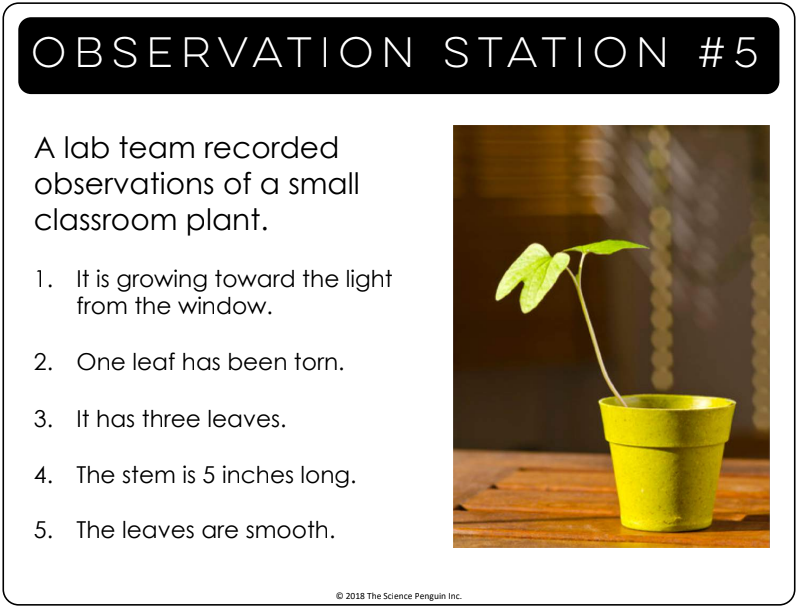 OBSERVATION STATION #5

A lab team recorded observations of a small classroom plant.

1. It is growing toward the light from the window.

2. One leaf has been torn.

3. It has three leaves.

4. The stem is 5 inches long.

5. The leaves are smooth.

© 2018 The Science Penguin Inc.